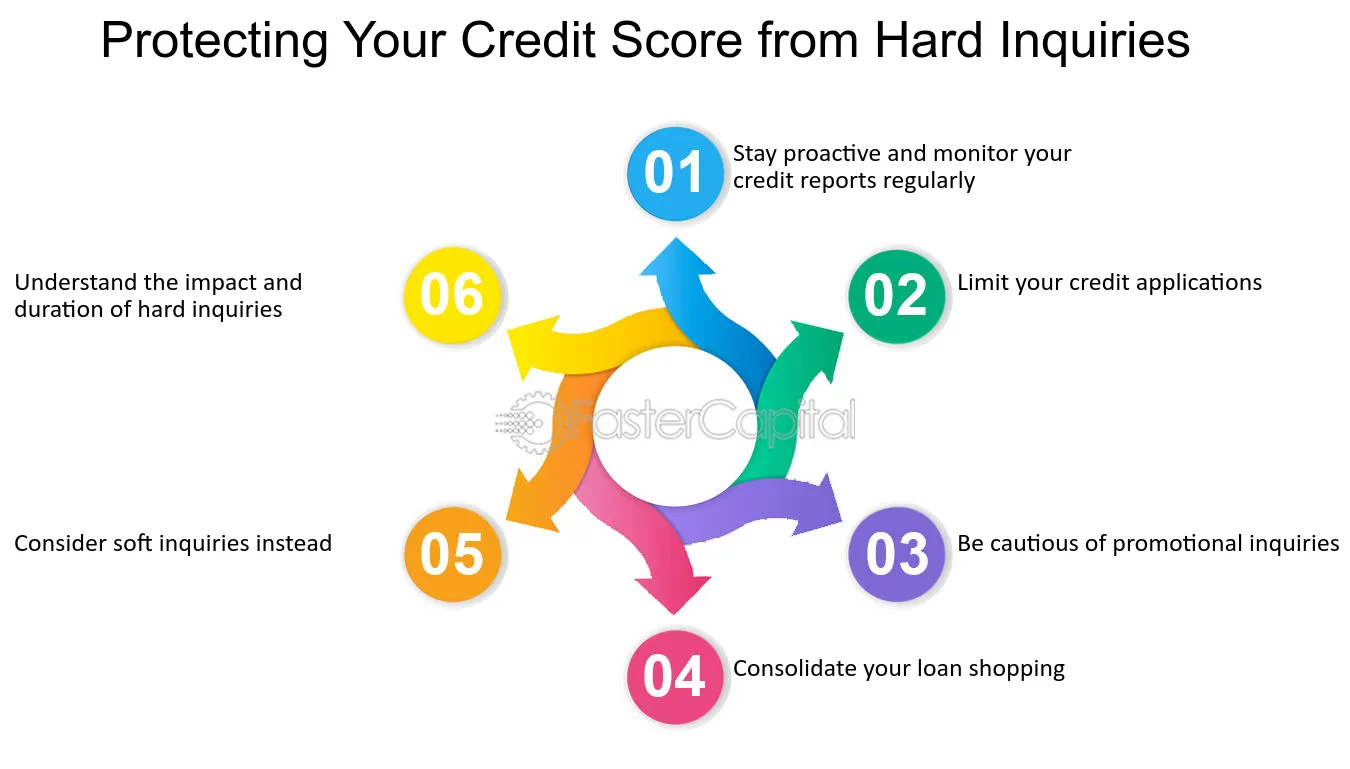 Protecting Your Credit Score from Hard Inquiries

01 Stay proactive and monitor your credit reports regularly

02 Limit your credit applications

03 Be cautious of promotional inquiries

04 Consolidate your loan shopping

05 Consider soft inquiries instead

06 Understand the impact and duration of hard inquiries

FasterCapital